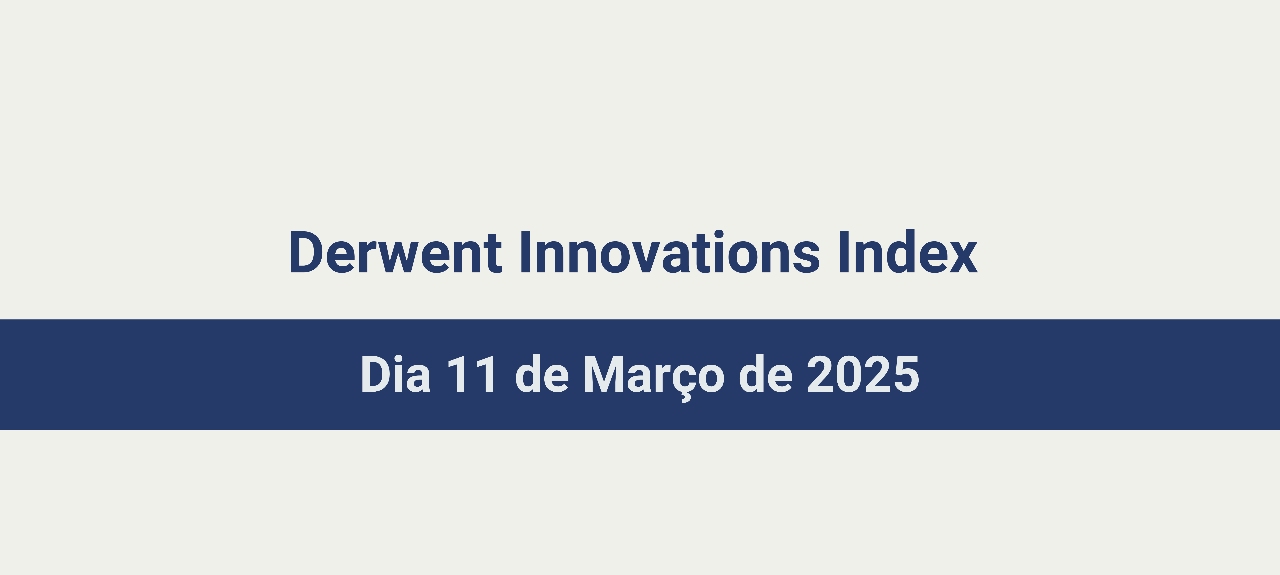 Derwent Innovations Index

Dia 11 de Março de 2025